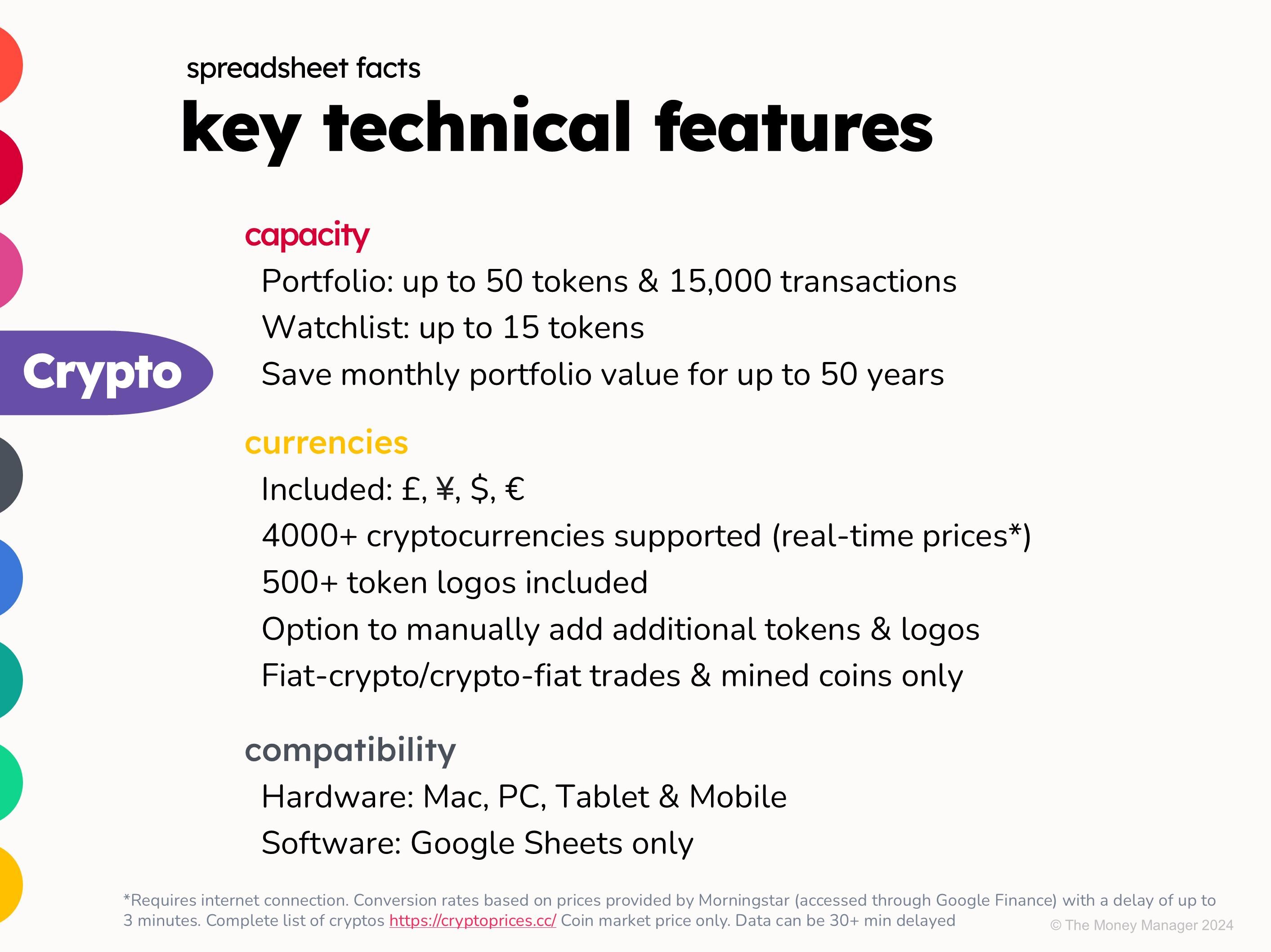 spreadsheet facts

key technical features

Crypto

capacity

Portfolio: up to 50 tokens & 15,000 transactions

Watchlist: up to 15 tokens

Save monthly portfolio value for up to 50 years

currencies

Included: £, ¥, $, €

4000+ cryptocurrencies supported (real-time prices*)

500+ token logos included

Option to manually add additional tokens & logos

Fiat-crypto/crypto-fiat trades & mined coins only

compatibility

Hardware: Mac, PC, Tablet & Mobile

Software: Google Sheets only

*Requires internet connection. Conversion rates based on prices provided by Morningstar (accessed through Google Finance) with a delay of up to 3 minutes. Complete list of cryptos https://cryptoprices.cc/ Coin market price only. Data can be 30+ min delayed

© The Money Manager 2024